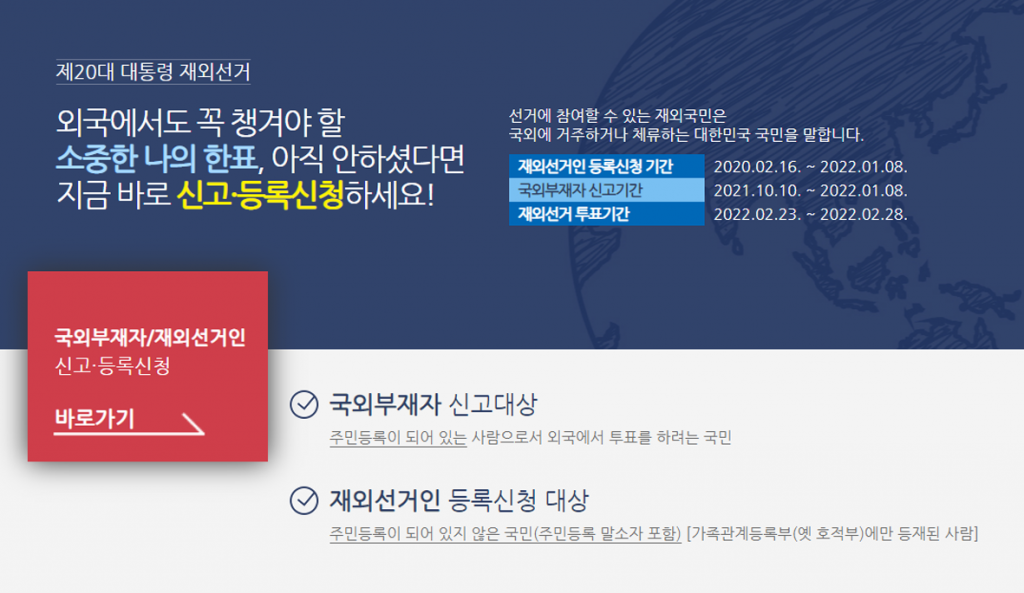 제20대 대통령 재외선거

외국에서도 꼭 챙겨야 할 소중한 나의 한표, 아직 안하셨다면 지금 바로 신고·등록신청하세요!

선거에 참여할 수 있는 재외국민은 국외에 거주하거나 체류하는 대한민국 국민을 말합니다.

| 재외선거인 등록신청 기간 | 2020.02.16. ~ 2022.01.08. |
|---|---|
| 국외부재자 신고기간 | 2021.10.10. ~ 2022.01.08. |
| 재외선거 투표기간 | 2022.02.23. ~ 2022.02.28. |

국외부재자/재외선거인 신고·등록신청

바로가기

국외부재자 신고대상

주민등록이 되어 있는 사람으로서 외국에서 투표를 하려는 국민

재외선거인 등록신청 대상

주민등록이 되어 있지 않은 국민(주민등록 말소자 포함) [가족관계등록부(옛 호적부)에만 등재된 사람]